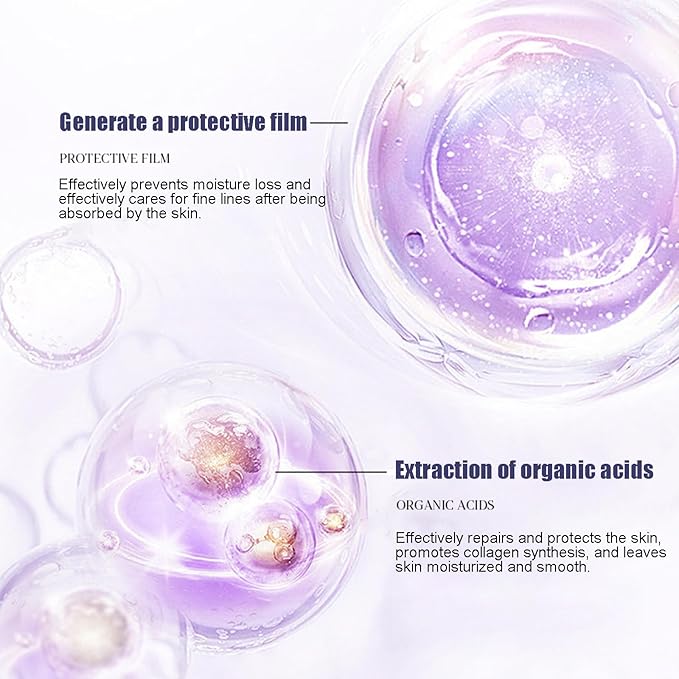 Generate a protective film

PROTECTIVE FILM

Effectively prevents moisture loss and effectively cares for fine lines after being absorbed by the skin.

Extraction of organic acids

ORGANIC ACIDS

Effectively repairs and protects the skin, promotes collagen synthesis, and leaves skin moisturized and smooth.